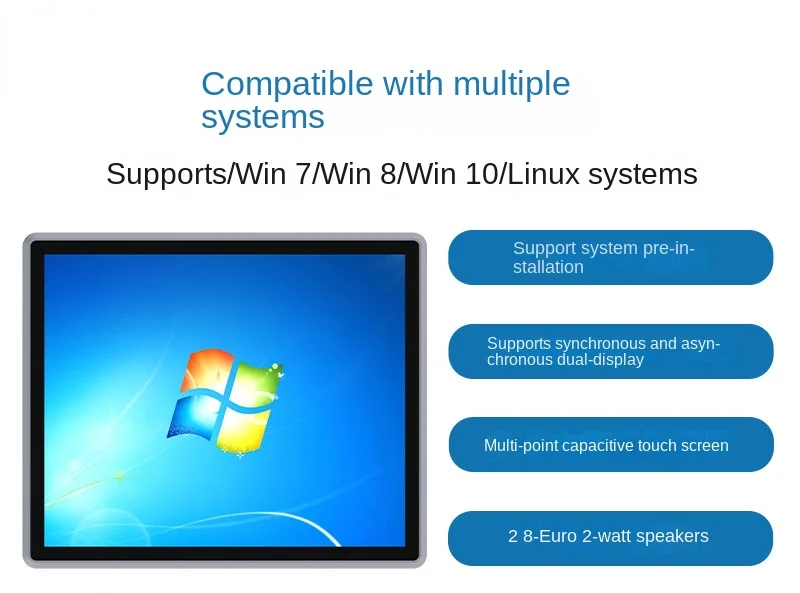 Compatible with multiple systems

Supports/Win 7/Win 8/Win 10/Linux systems

Support system pre-installation

Supports synchronous and asynchronous dual-display

Multi-point capacitive touch screen

2 8-Euro 2-watt speakers